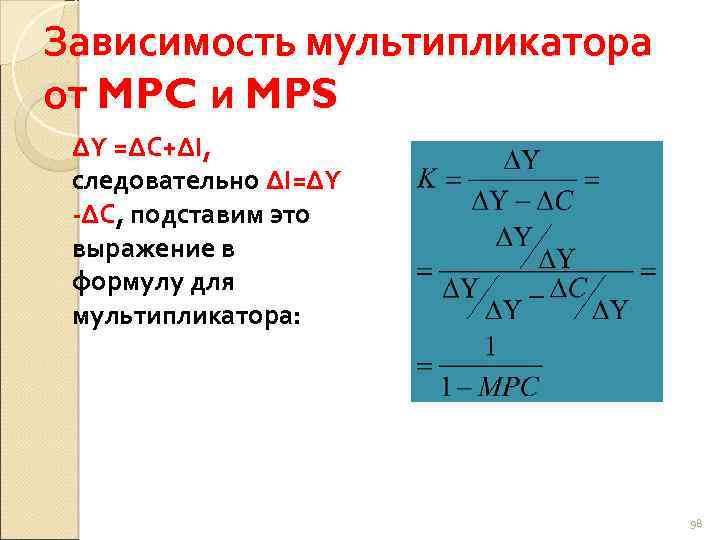 Зависимость мультипликатора от MPC и MPS

ΔY =ΔC+ΔI, следовательно ΔI=ΔY -ΔC, подставим это выражение в формулу для мультипликатора:

$K = \frac{\Delta Y}{\Delta Y - \Delta C} =$

$= \frac{\Delta Y / \Delta Y}{\Delta Y / \Delta Y - \Delta C / \Delta Y} =$

$= \frac{1}{1 - MPC}$

98